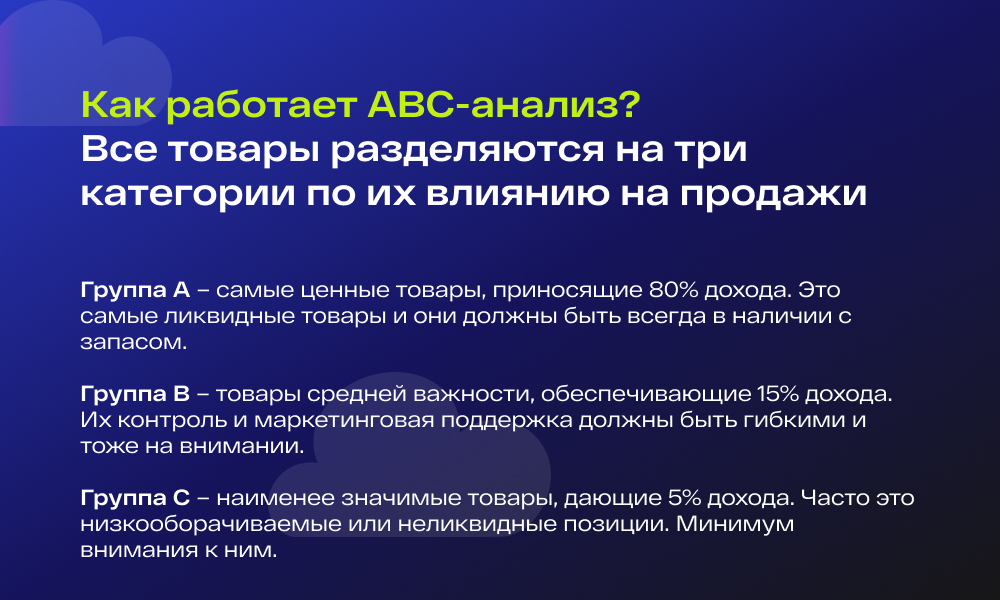 Как работает АВС-анализ?
Все товары разделяются на три категории по их влиянию на продажи

Группа А – самые ценные товары, приносящие 80% дохода. Это самые ликвидные товары и они должны быть всегда в наличии с запасом.

Группа В – товары средней важности, обеспечивающие 15% дохода. Их контроль и маркетинговая поддержка должны быть гибкими и тоже на внимании.

Группа С – наименее значимые товары, дающие 5% дохода. Часто это низкооборачиваемые или неликвидные позиции. Минимум внимания к ним.